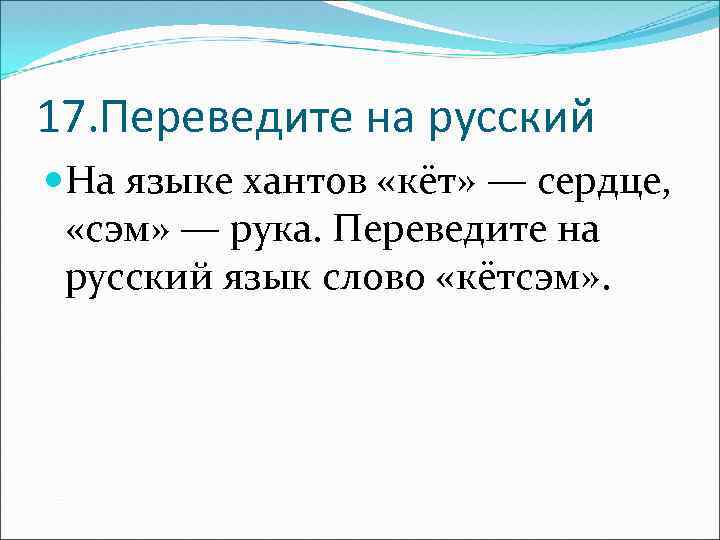 17.Переведите на русский

На языке хантов «кёт» — сердце, «сэм» — рука. Переведите на русский язык слово «кётсэм».